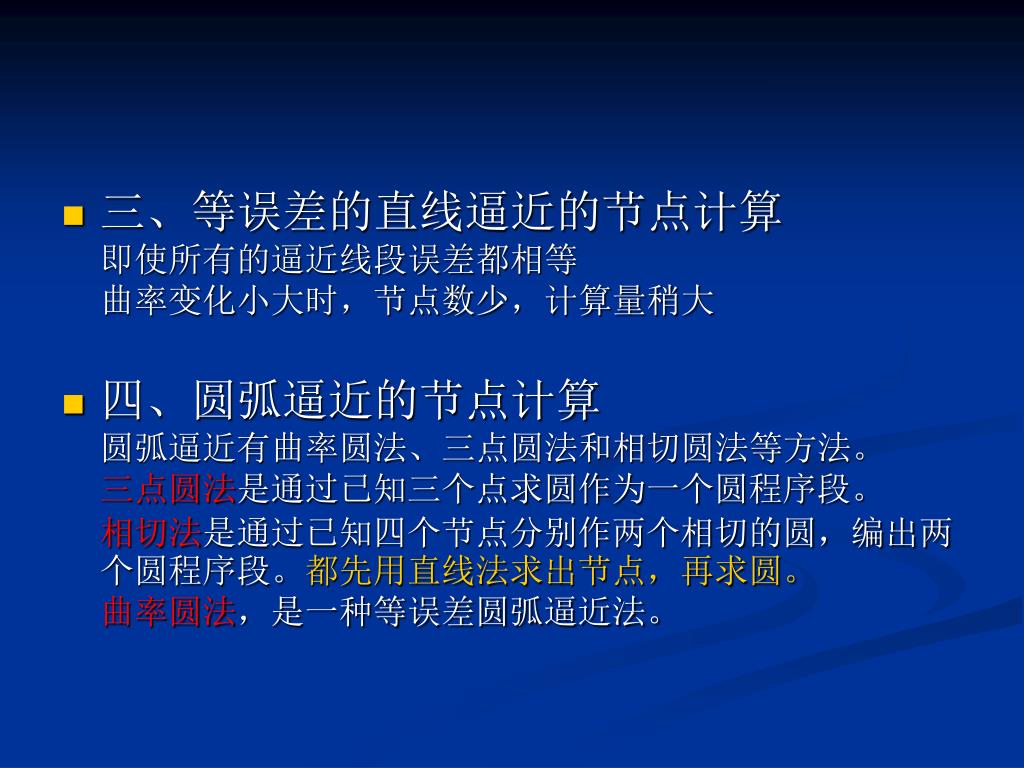 三、等误差的直线逼近的节点计算
即使所有的逼近线段误差都相等
曲率变化小大时，节点数少，计算量稍大

四、圆弧逼近的节点计算
圆弧逼近有曲率圆法、三点圆法和相切圆法等方法。
三点圆法是通过已知三个点求圆作为一个圆程序段。
相切法是通过已知四个节点分别作两个相切的圆，编出两个圆程序段。都先用直线法求出节点，再求圆。
曲率圆法，是一种等误差圆弧逼近法。